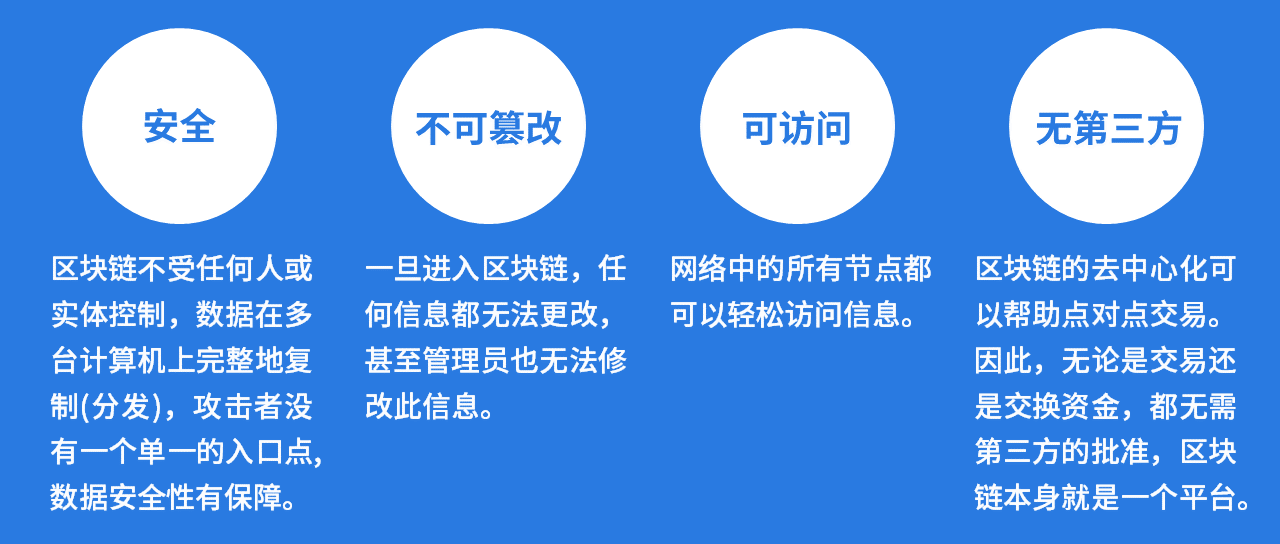 安全

区块链不受任何人或实体控制，数据在多台计算机上完整地复制(分发)，攻击者没有一个单一的入口点，数据安全性有保障。

不可篡改

一旦进入区块链，任何信息都无法更改，甚至管理员也无法修改此信息。

可访问

网络中的所有节点都可以轻松访问信息。

无第三方

区块链的去中心化可以帮助点对点交易。因此，无论是交易还是交换资金，都无需第三方的批准，区块链本身就是一个平台。